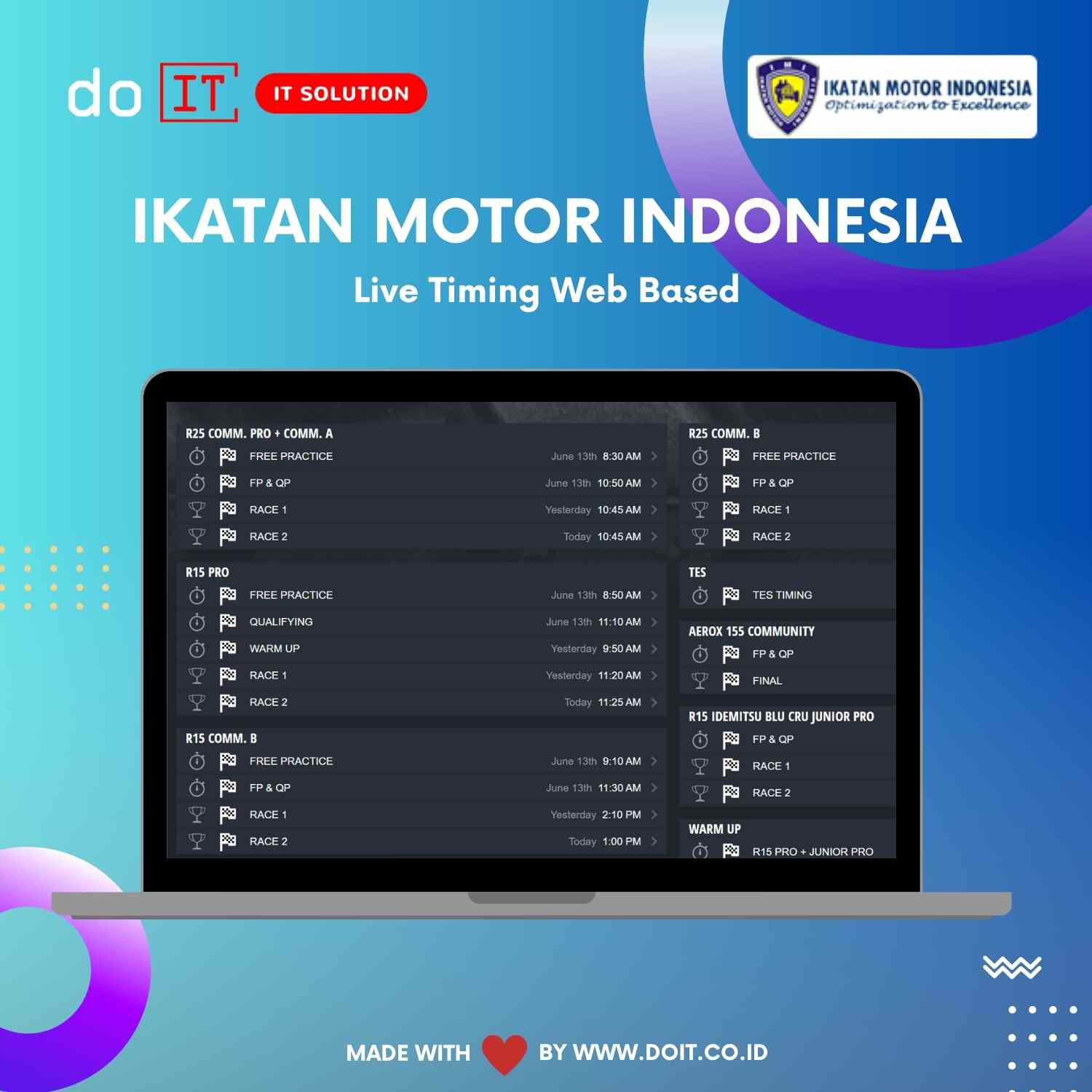 do IT IT SOLUTION

IKATAN MOTOR INDONESIA
Optimization to Excellence

IKATAN MOTOR INDONESIA

Live Timing Web Based

R25 COMM. PRO + COMM. A
FREE PRACTICE June 13th 8:30 AM
FP & QP June 13th 10:50 AM
RACE 1 Yesterday 10:45 AM
RACE 2 Today 10:45 AM

R15 PRO
FREE PRACTICE June 13th 8:50 AM
QUALIFYING June 13th 11:10 AM
WARM UP Yesterday 9:50 AM
RACE 1 Yesterday 11:20 AM
RACE 2 Today 11:25 AM

R15 COMM. B
FREE PRACTICE June 13th 9:10 AM
FP & QP June 13th 11:30 AM
RACE 1 Yesterday 2:10 PM
RACE 2 Today 1:00 PM

R25 COMM. B
FREE PRACTICE
FP & QP
RACE 1
RACE 2

TES
TES TIMING

AEROX 155 COMMUNITY
FP & QP
FINAL

R15 IDEMITSU BLU CRU JUNIOR PRO
FP & QP
RACE 1
RACE 2

WARM UP
R15 PRO + JUNIOR PRO

MADE WITH BY WWW.DOIT.CO.ID